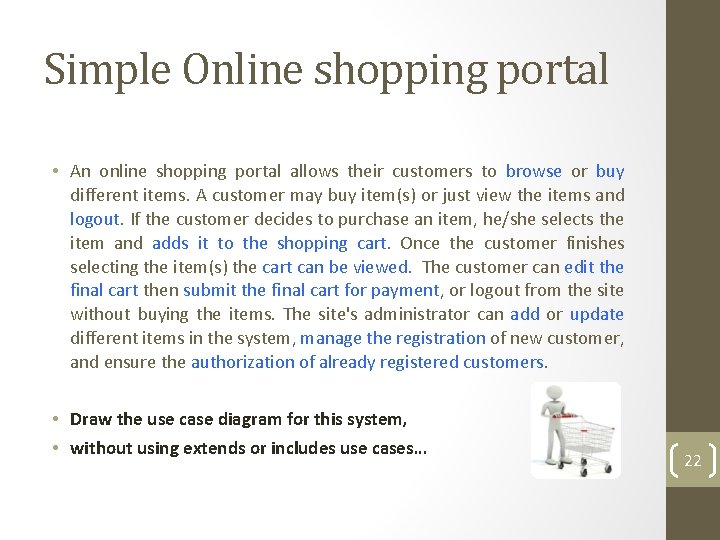 Simple Online shopping portal

• An online shopping portal allows their customers to browse or buy different items. A customer may buy item(s) or just view the items and logout. If the customer decides to purchase an item, he/she selects the item and adds it to the shopping cart. Once the customer finishes selecting the item(s) the cart can be viewed. The customer can edit the final cart then submit the final cart for payment, or logout from the site without buying the items. The site's administrator can add or update different items in the system, manage the registration of new customer, and ensure the authorization of already registered customers.

• Draw the use case diagram for this system,
• without using extends or includes use cases...

22